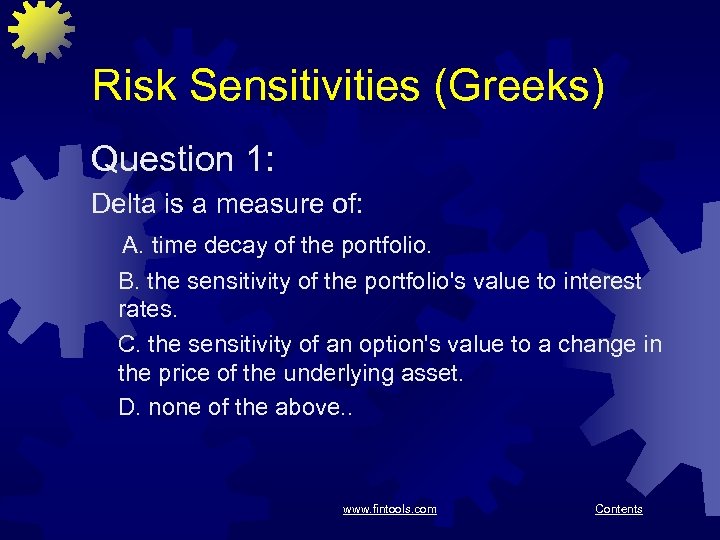 Risk Sensitivities (Greeks)

Question 1:

Delta is a measure of:

A. time decay of the portfolio.

B. the sensitivity of the portfolio's value to interest rates.

C. the sensitivity of an option's value to a change in the price of the underlying asset.

D. none of the above..

www.fintools.com

Contents